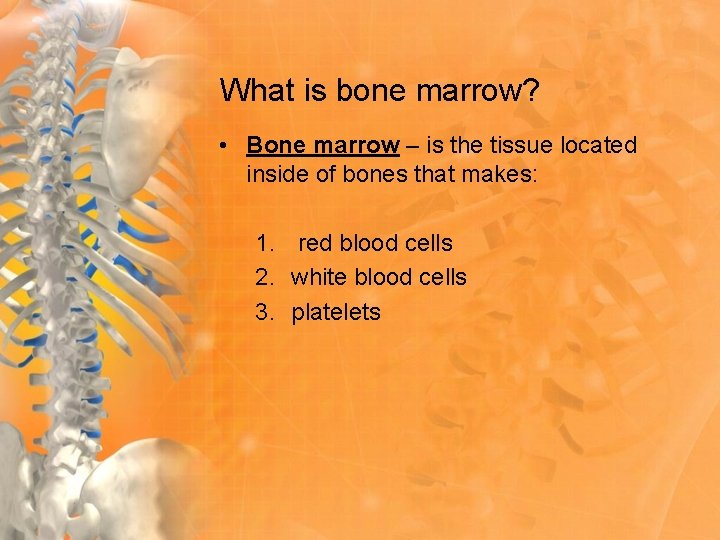 What is bone marrow?

• Bone marrow – is the tissue located inside of bones that makes:

1. red blood cells
2. white blood cells
3. platelets